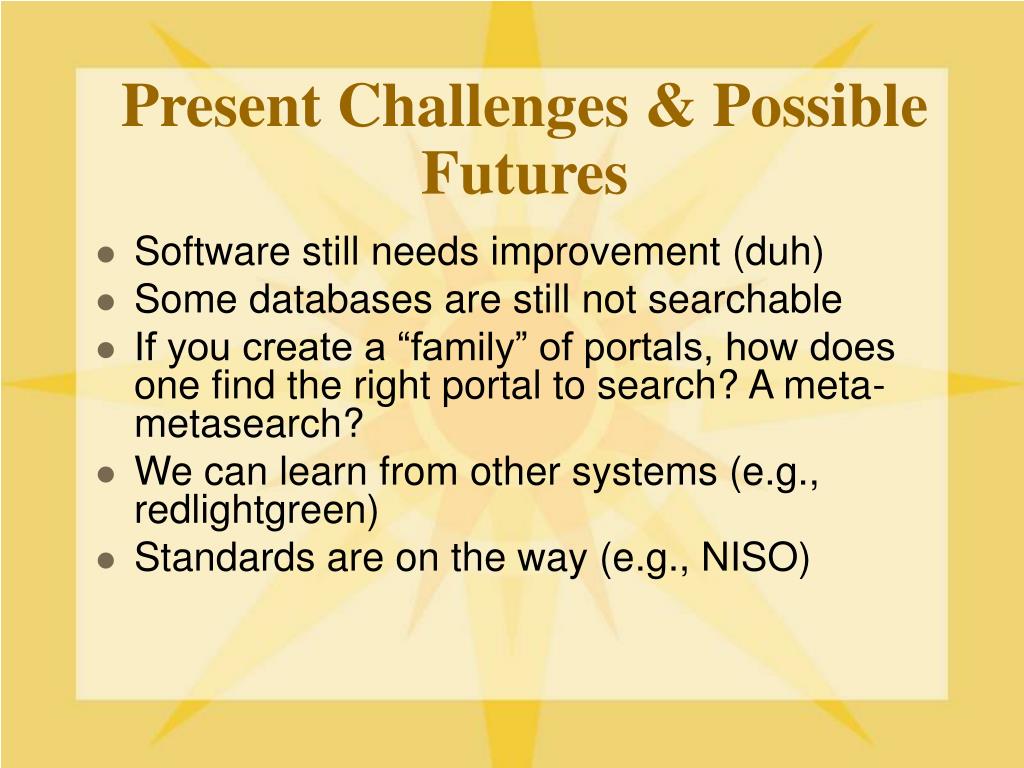 Present Challenges & Possible Futures

- Software still needs improvement (duh)
- Some databases are still not searchable
- If you create a “family” of portals, how does one find the right portal to search? A meta-metasearch?
- We can learn from other systems (e.g., redlightgreen)
- Standards are on the way (e.g., NISO)